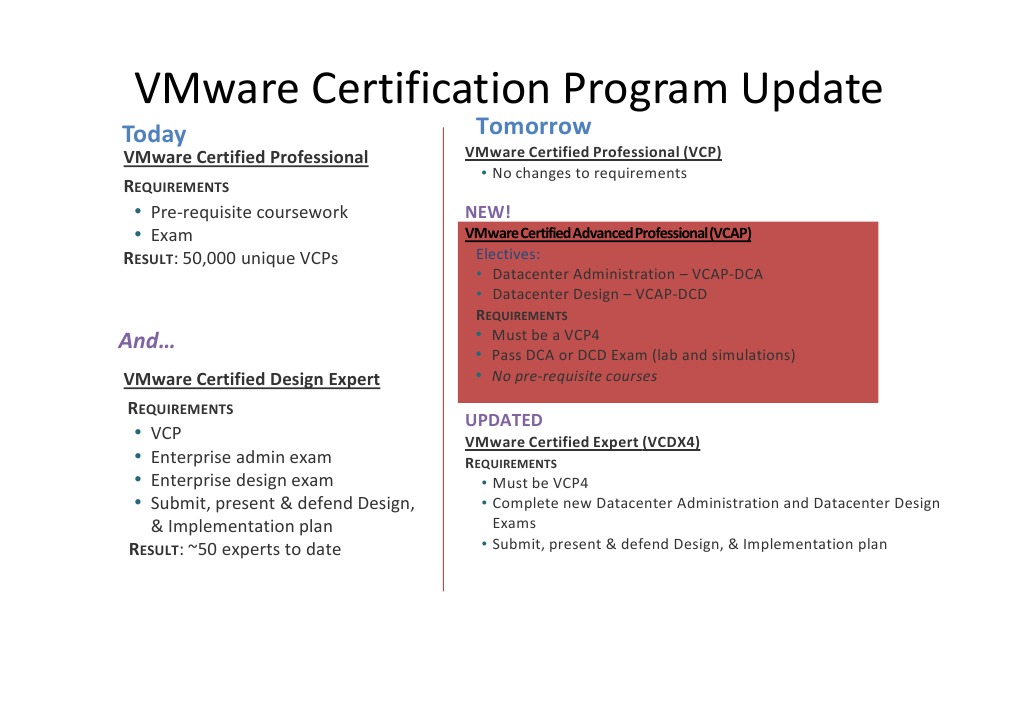 VMware Certification Program Update

Today
VMware Certified Professional

REQUIREMENTS
• Pre-requisite coursework
• Exam
RESULT: 50,000 unique VCPs

And…

VMware Certified Design Expert

REQUIREMENTS
• VCP
• Enterprise admin exam
• Enterprise design exam
• Submit, present & defend Design, & Implementation plan
RESULT: ~50 experts to date

Tomorrow
VMware Certified Professional (VCP)
• No changes to requirements

NEW!
VMware Certified Advanced Professional (VCAP)
Electives:
• Datacenter Administration – VCAP-DCA
• Datacenter Design – VCAP-DCD
REQUIREMENTS
• Must be a VCP4
• Pass DCA or DCD Exam (lab and simulations)
• No pre-requisite courses

UPDATED
VMware Certified Expert (VCDX4)
REQUIREMENTS
• Must be VCP4
• Complete new Datacenter Administration and Datacenter Design Exams
• Submit, present & defend Design, & Implementation plan